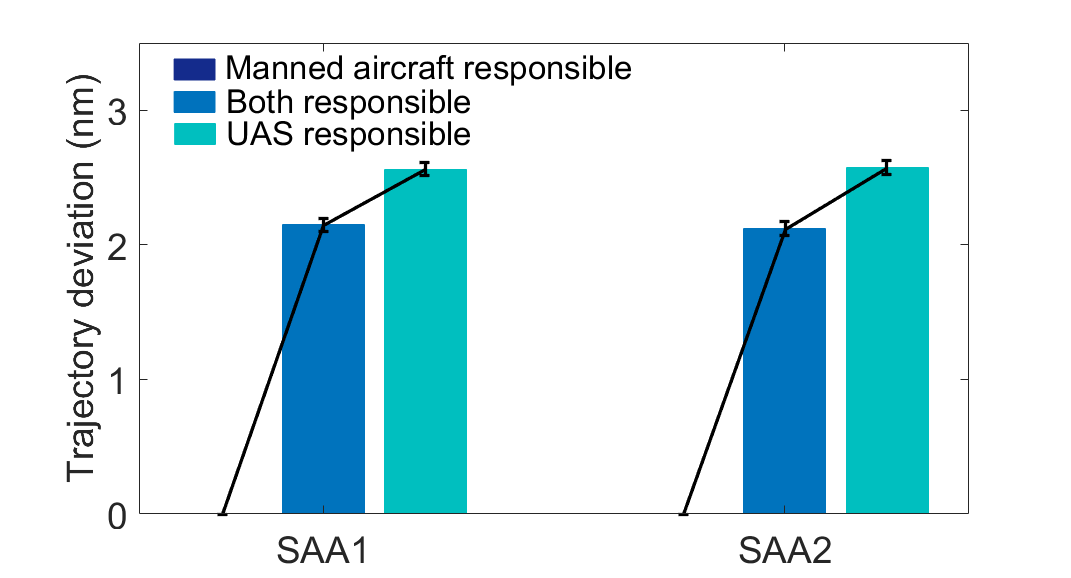 Manned aircraft responsible
Both responsible
UAS responsible

Trajectory deviation (nm)

3
2
1
0

SAA1
SAA2